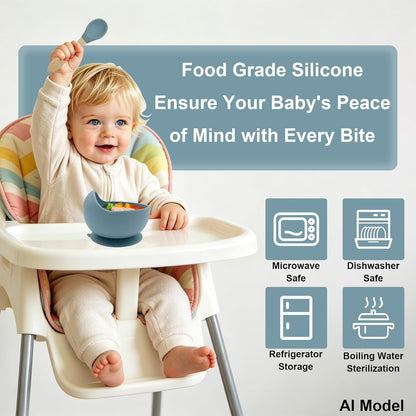 Food Grade Silicone
Ensure Your Baby's Peace of Mind with Every Bite

Microwave Safe

Dishwasher Safe

Refrigerator Storage

Boiling Water Sterilization

AI Model